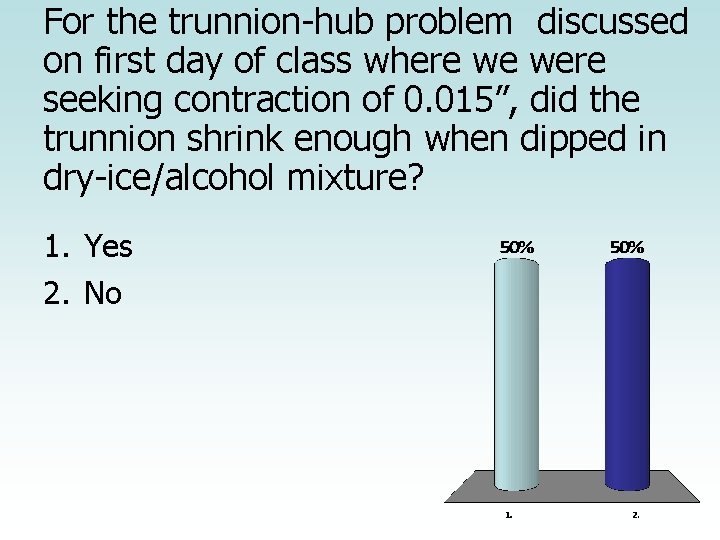 For the trunnion-hub problem discussed on first day of class where we were seeking contraction of 0.015", did the trunnion shrink enough when dipped in dry-ice/alcohol mixture?

1. Yes
2. No

50%
50%
1.
2.